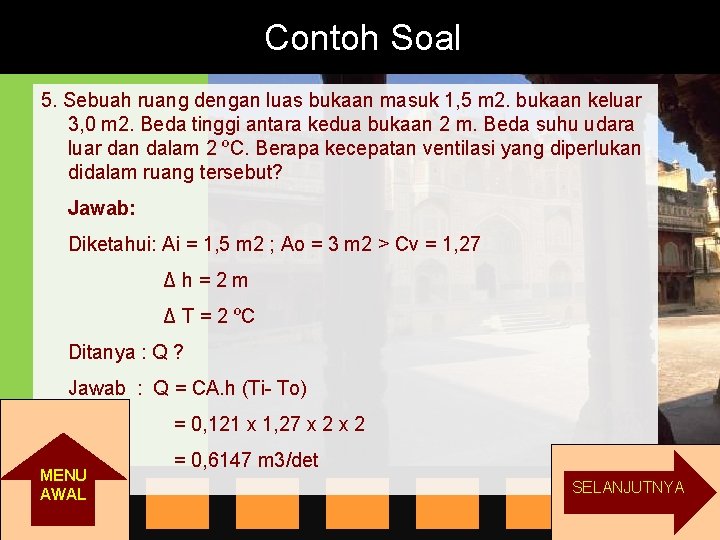 Contoh Soal

5. Sebuah ruang dengan luas bukaan masuk 1,5 m2. bukaan keluar 3,0 m2. Beda tinggi antara kedua bukaan 2 m. Beda suhu udara luar dan dalam 2 ºC. Berapa kecepatan ventilasi yang diperlukan didalam ruang tersebut?

Jawab:

Diketahui: Ai = 1,5 m2 ; Ao = 3 m2 > Cv = 1,27

Δ h = 2 m

Δ T = 2 ºC

Ditanya : Q ?

Jawab : Q = CA.h (Ti- To)

= 0,121 x 1,27 x 2 x 2

= 0,6147 m3/det

MENU AWAL

SELANJUTNYA